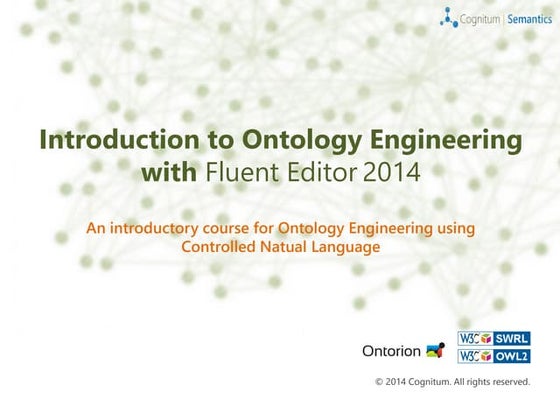 Cognitum | Semantics

Introduction to Ontology Engineering with Fluent Editor 2014

An introductory course for Ontology Engineering using Controlled Natual Language

Ontorion

W3C SWRL
W3C OWL2

© 2014 Cognitum. All rights reserved.